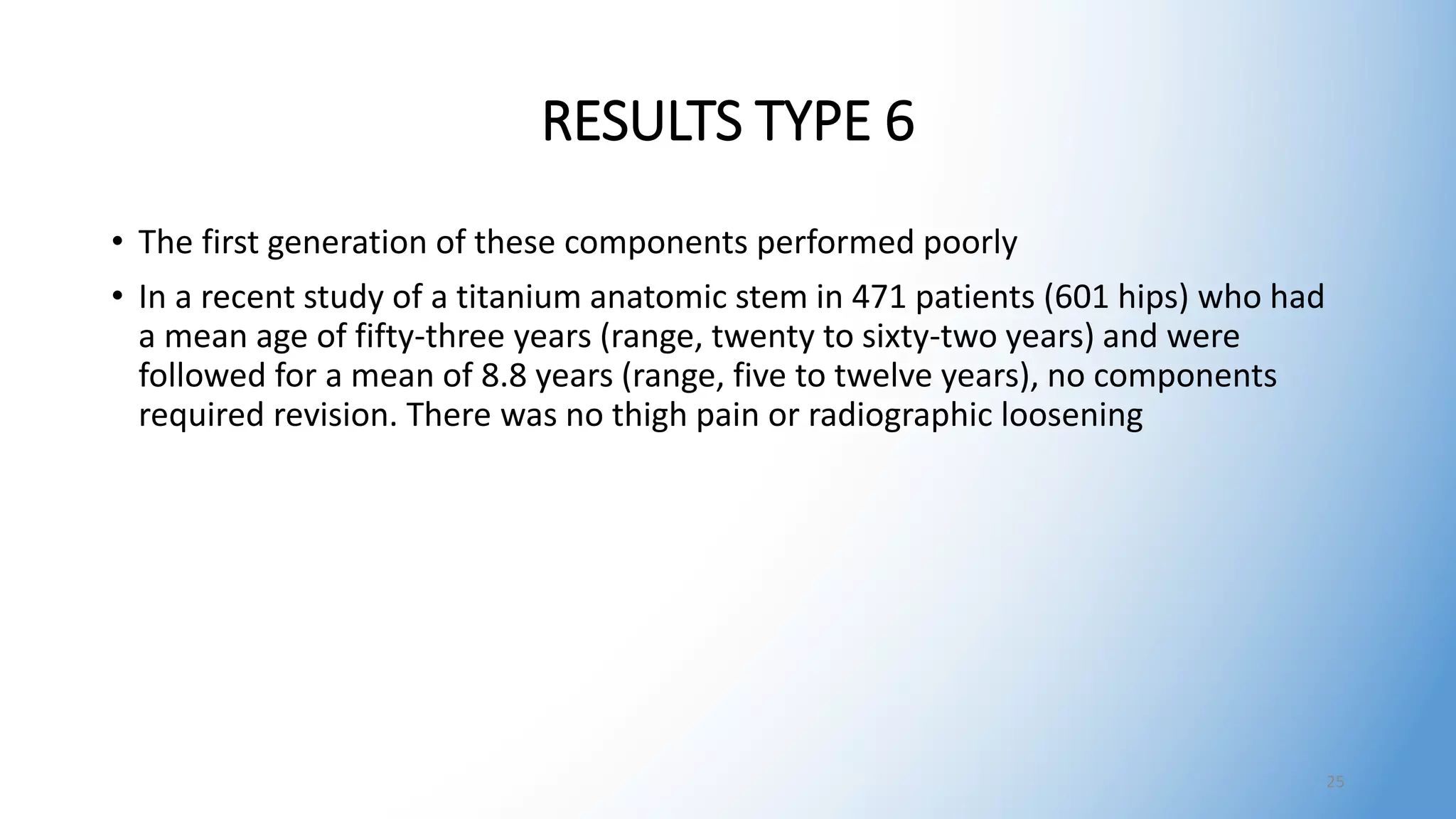 RESULTS TYPE 6

• The first generation of these components performed poorly

• In a recent study of a titanium anatomic stem in 471 patients (601 hips) who had a mean age of fifty-three years (range, twenty to sixty-two years) and were followed for a mean of 8.8 years (range, five to twelve years), no components required revision. There was no thigh pain or radiographic loosening

25